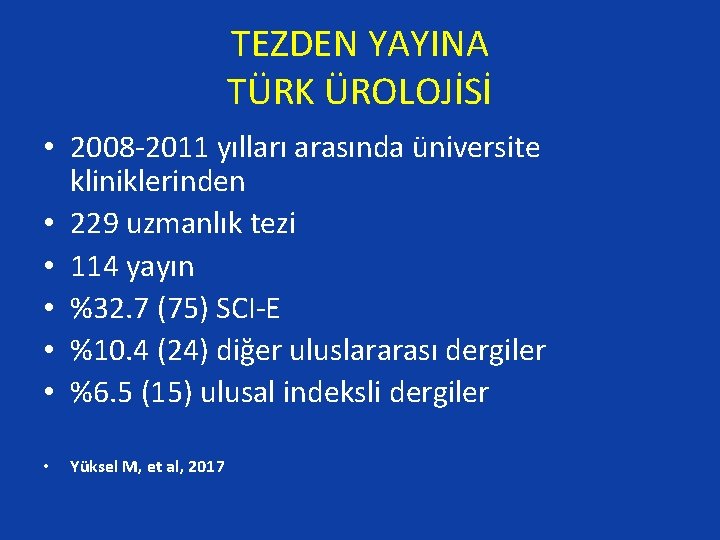 TEZDEN YAYINA
TÜRK ÜROLOJİSİ

• 2008-2011 yılları arasında üniversite kliniklerinden
• 229 uzmanlık tezi
• 114 yayın
• %32.7 (75) SCI-E
• %10.4 (24) diğer uluslararası dergiler
• %6.5 (15) ulusal indeksli dergiler

• Yüksel M, et al, 2017